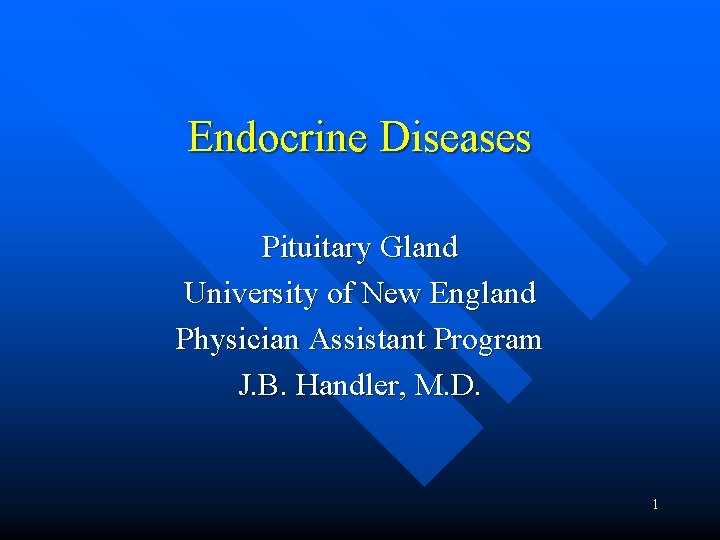 Endocrine Diseases

Pituitary Gland
University of New England
Physician Assistant Program
J.B. Handler, M.D.

1